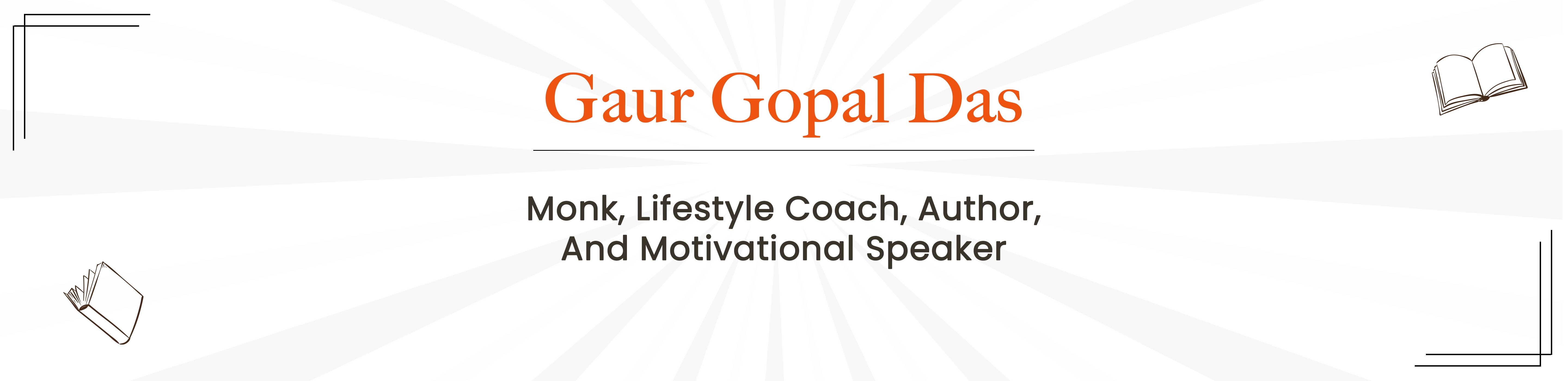 Gaur Gopal Das

Monk, Lifestyle Coach, Author, And Motivational Speaker